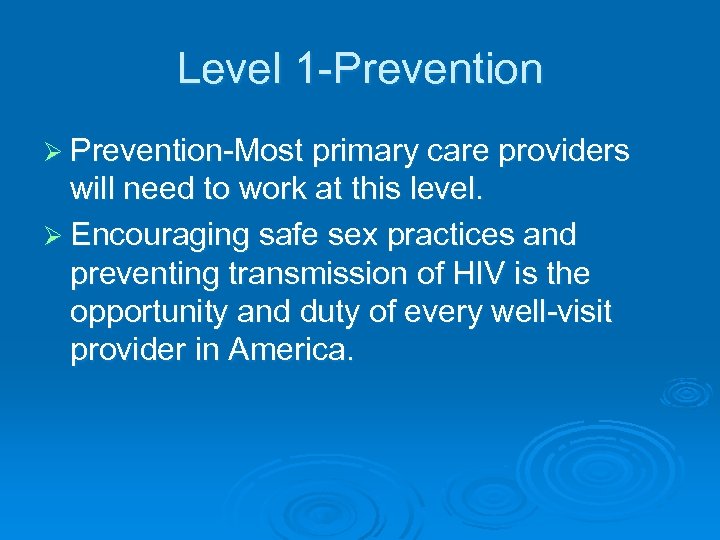 Level 1-Prevention

➢ Prevention-Most primary care providers will need to work at this level.

➢ Encouraging safe sex practices and preventing transmission of HIV is the opportunity and duty of every well-visit provider in America.